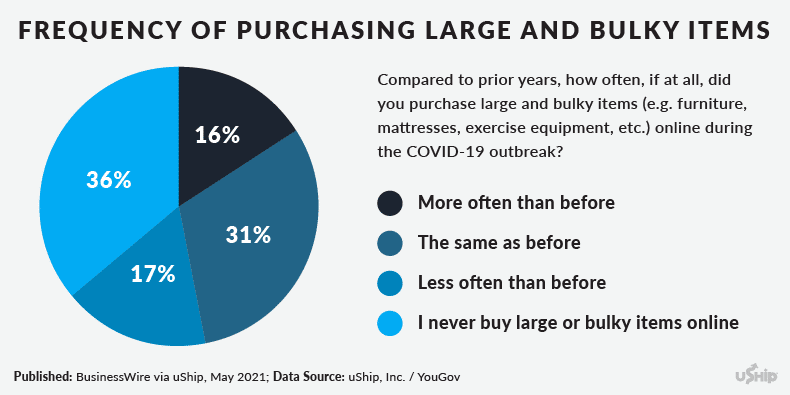 FREQUENCY OF PURCHASING LARGE AND BULKY ITEMS

16%
31%
17%
36%

Compared to prior years, how often, if at all, did you purchase large and bulky items (e.g. furniture, mattresses, exercise equipment, etc.) online during the COVID-19 outbreak?

More often than before
The same as before
Less often than before
I never buy large or bulky items online

Published: BusinessWire via uShip, May 2021; Data Source: uShip, Inc. / YouGov

uShip